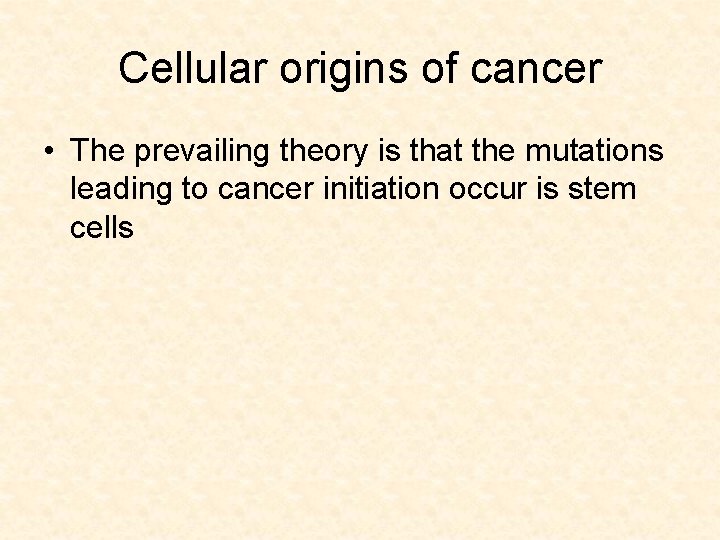 Cellular origins of cancer

• The prevailing theory is that the mutations leading to cancer initiation occur is stem cells